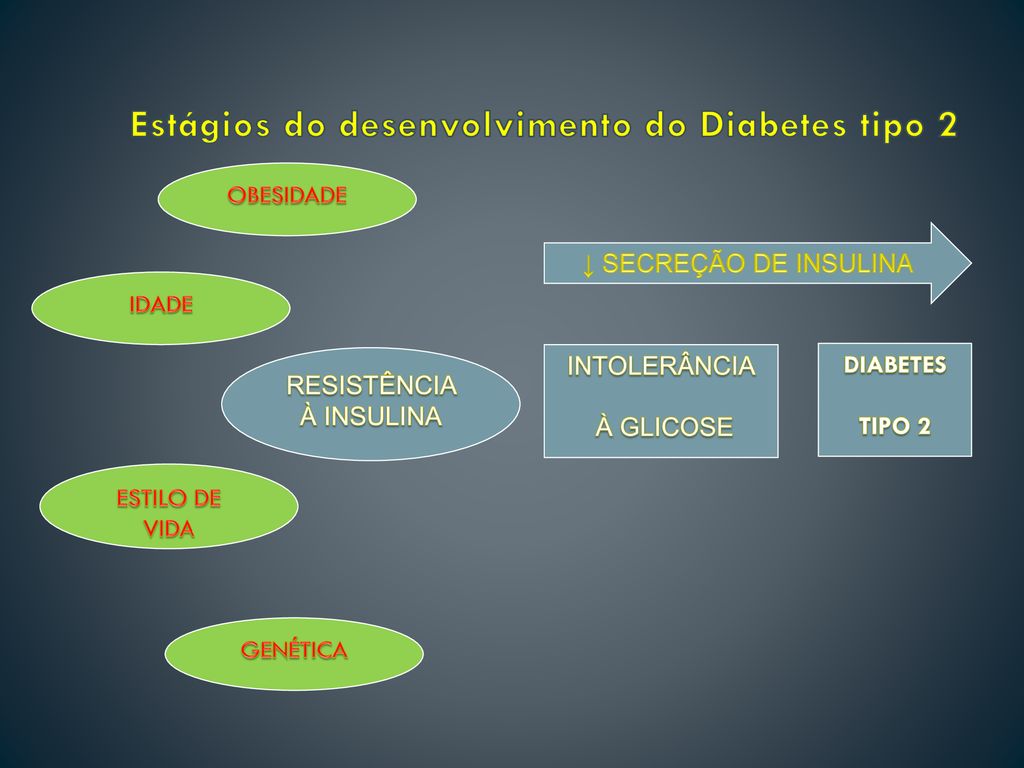 Estágios do desenvolvimento do Diabetes tipo 2

OBESIDADE

IDADE

RESISTÊNCIA À INSULINA

ESTILO DE VIDA

GENÉTICA

↓ SECREÇÃO DE INSULINA

INTOLERÂNCIA

À GLICOSE

DIABETES

TIPO 2